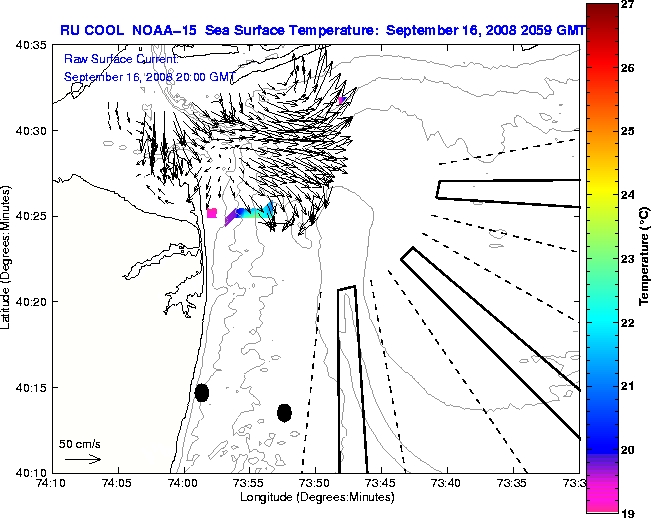 RU COOL NOAA-15 Sea Surface Temperature: September 16, 2008 2059 GMT

Raw Surface Current:
September 16, 2008 20:00 GMT

40:35
40:30
40:25
40:20
40:15
40:10

Latitude (Degrees:Minutes)

50 cm/s

74:10 74:05 74:00 73:55 73:50 73:45 73:40 73:35 73:3

Longitude (Degrees:Minutes)

27
26
25
24
23
22
21
20
19

Temperature (°C)